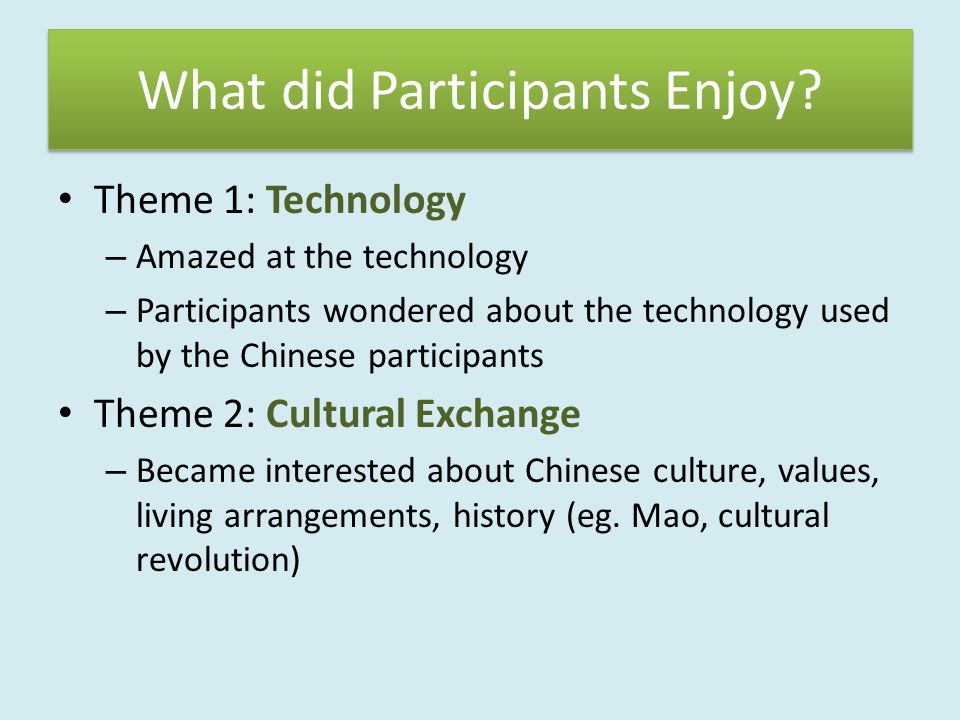 What did Participants Enjoy?

• Theme 1: Technology
– Amazed at the technology
– Participants wondered about the technology used by the Chinese participants
• Theme 2: Cultural Exchange
– Became interested about Chinese culture, values, living arrangements, history (eg. Mao, cultural revolution)